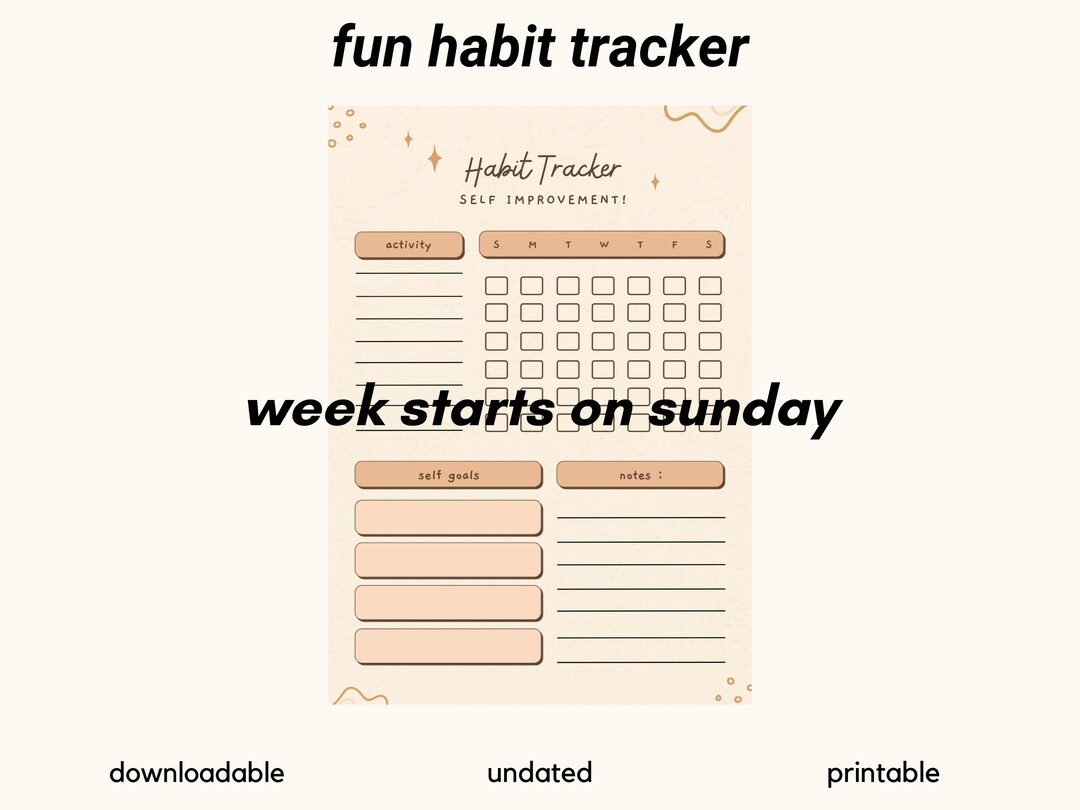 fun habit tracker

Habit Tracker
SELF IMPROVEMENT!

activity

S M T W T F S

week starts on sunday

self goals

notes :

downloadable

undated

printable